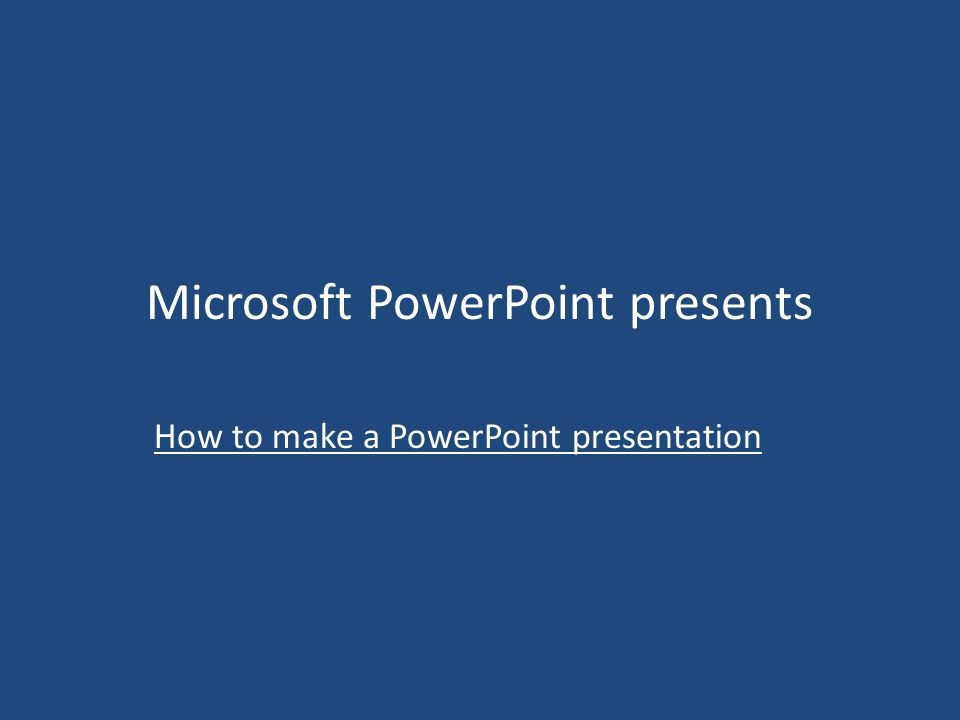 Microsoft PowerPoint presents

How to make a PowerPoint presentation